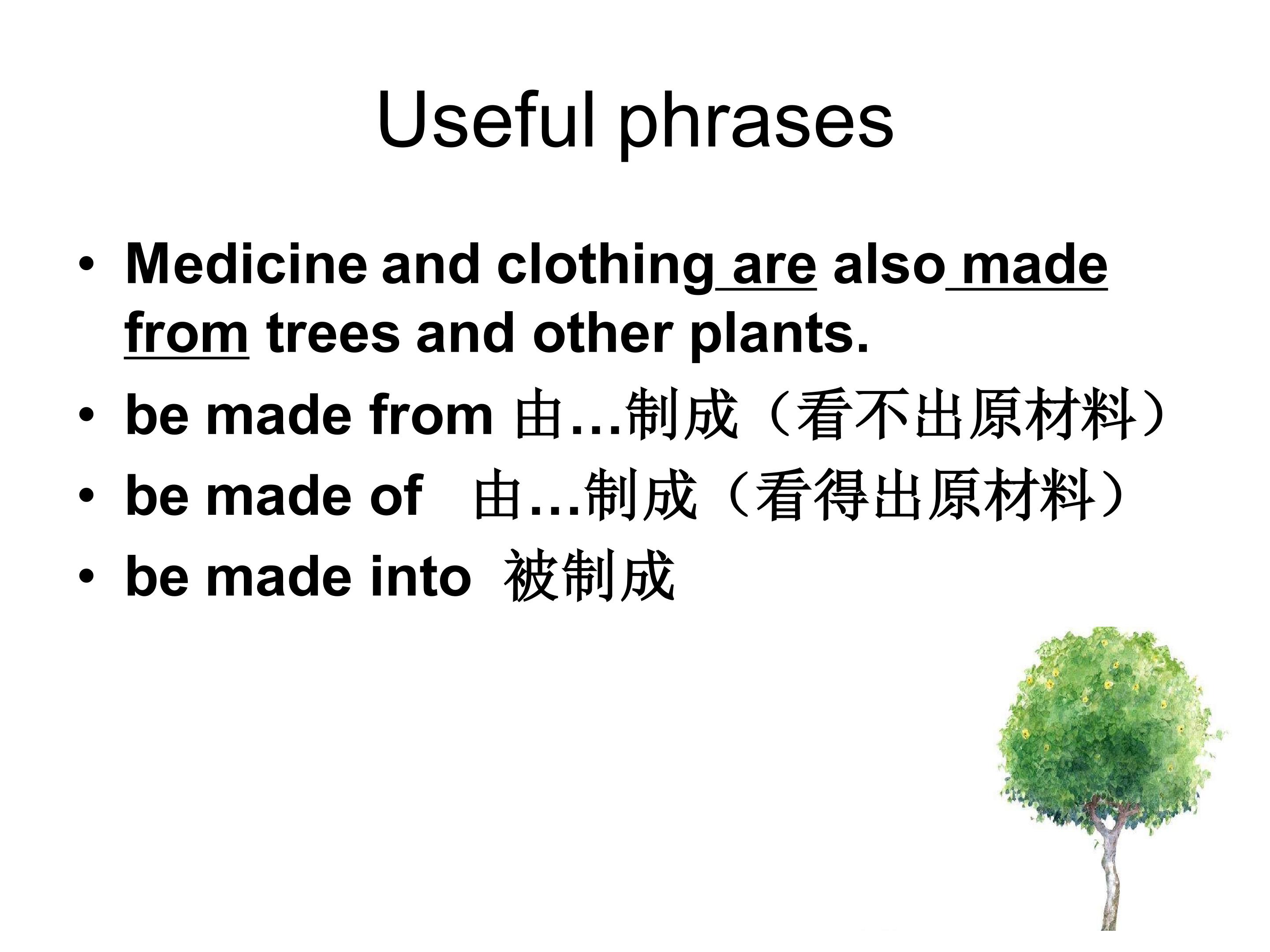 Useful phrases

• Medicine and clothing are also made from trees and other plants.
• be made from 由…制成（看不出原材料）
• be made of 由…制成（看得出原材料）
• be made into 被制成